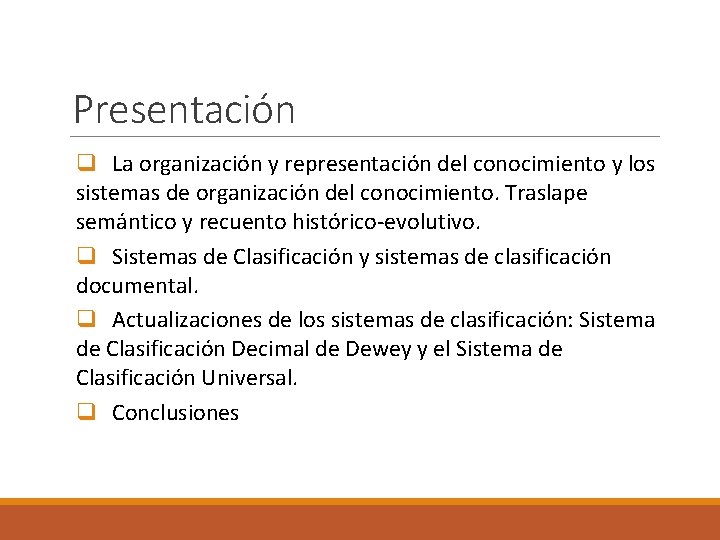 Presentación

❑ La organización y representación del conocimiento y los sistemas de organización del conocimiento. Traslape semántico y recuento histórico-evolutivo.

❑ Sistemas de Clasificación y sistemas de clasificación documental.

❑ Actualizaciones de los sistemas de clasificación: Sistema de Clasificación Decimal de Dewey y el Sistema de Clasificación Universal.

❑ Conclusiones